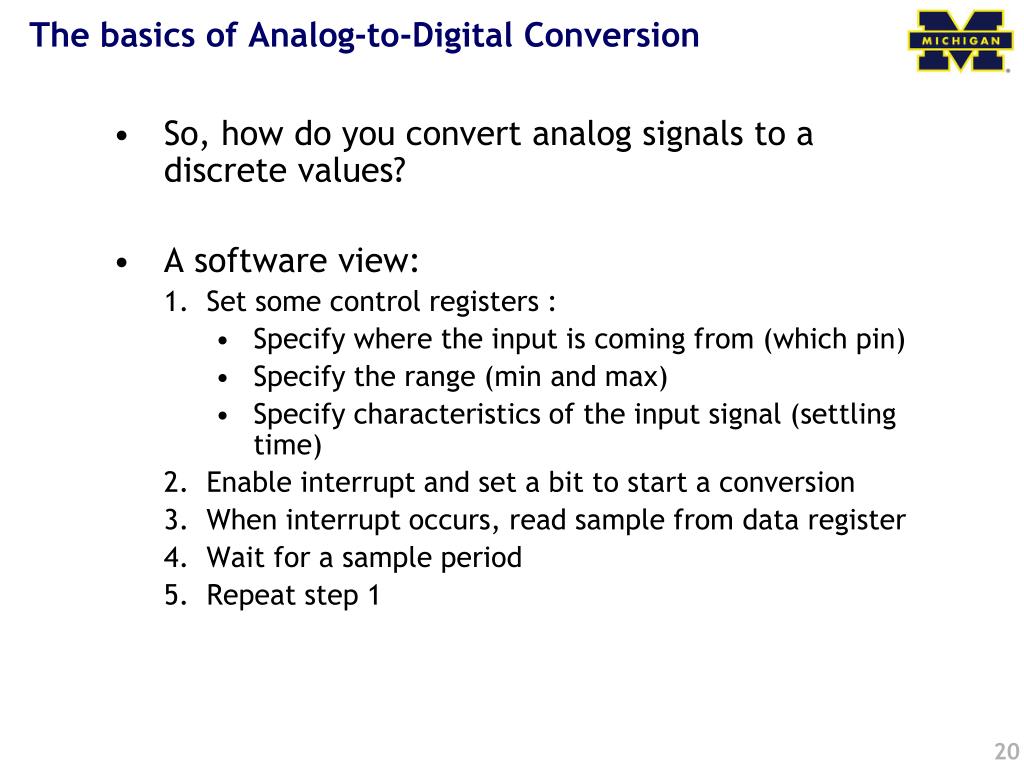 The basics of Analog-to-Digital Conversion

MICHIGAN

• So, how do you convert analog signals to a discrete values?

• A software view:
1. Set some control registers :
• Specify where the input is coming from (which pin)
• Specify the range (min and max)
• Specify characteristics of the input signal (settling time)
2. Enable interrupt and set a bit to start a conversion
3. When interrupt occurs, read sample from data register
4. Wait for a sample period
5. Repeat step 1

20